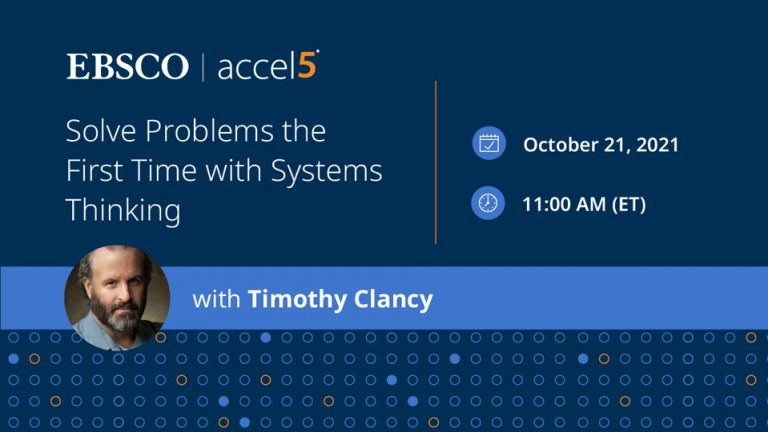 EBSCO | accel5

Solve Problems the First Time with Systems Thinking

October 21, 2021

11:00 AM (ET)

with Timothy Clancy